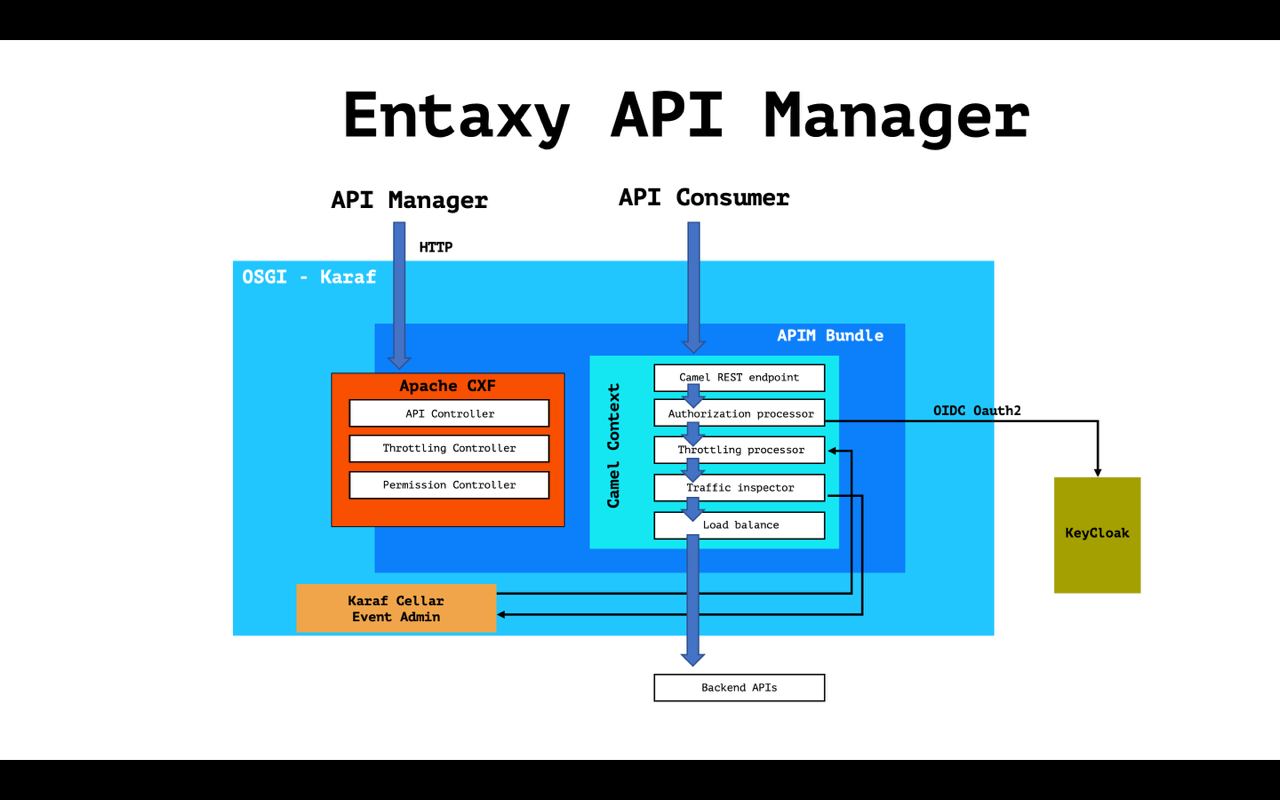 Entaxy API Manager

API Manager

API Consumer

HTTP

OSGI - Karaf

APIM Bundle

Apache CXF

API Controller

Throttling Controller

Permission Controller

Camel Context

Camel REST endpoint

Authorization processor

Throttling processor

Traffic inspector

Load balance

OIDC Oauth2

KeyCloak

Karaf Cellar Event Admin

Backend APIs